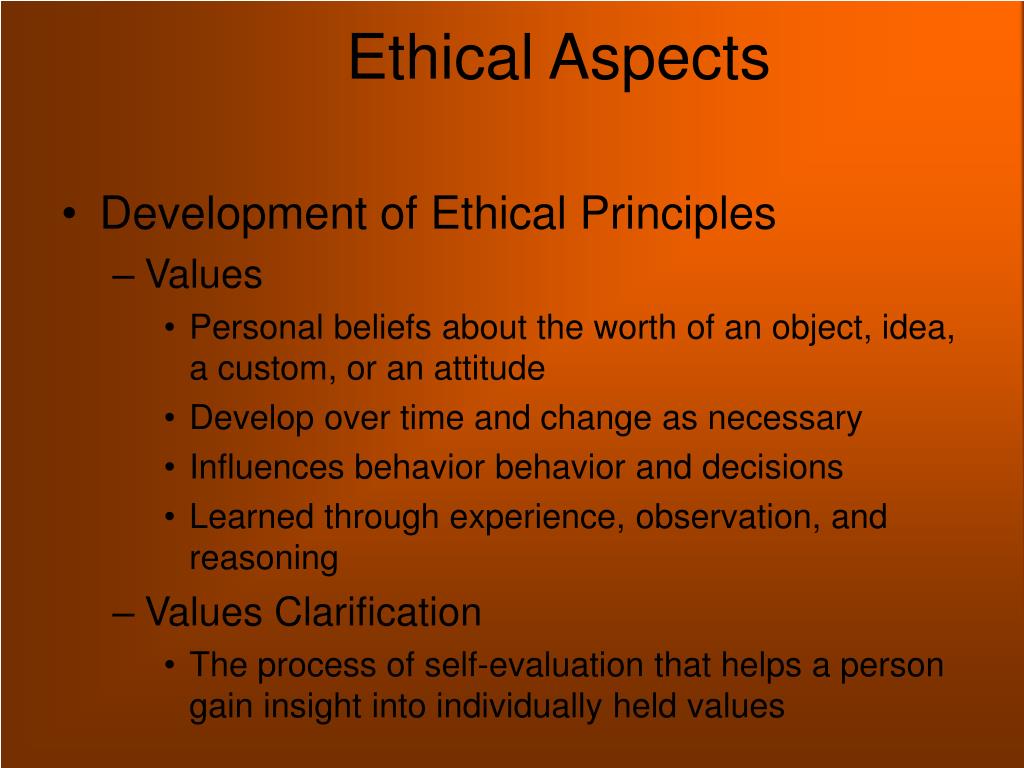 Ethical Aspects

• Development of Ethical Principles
– Values
• Personal beliefs about the worth of an object, idea, a custom, or an attitude
• Develop over time and change as necessary
• Influences behavior behavior and decisions
• Learned through experience, observation, and reasoning
– Values Clarification
• The process of self-evaluation that helps a person gain insight into individually held values